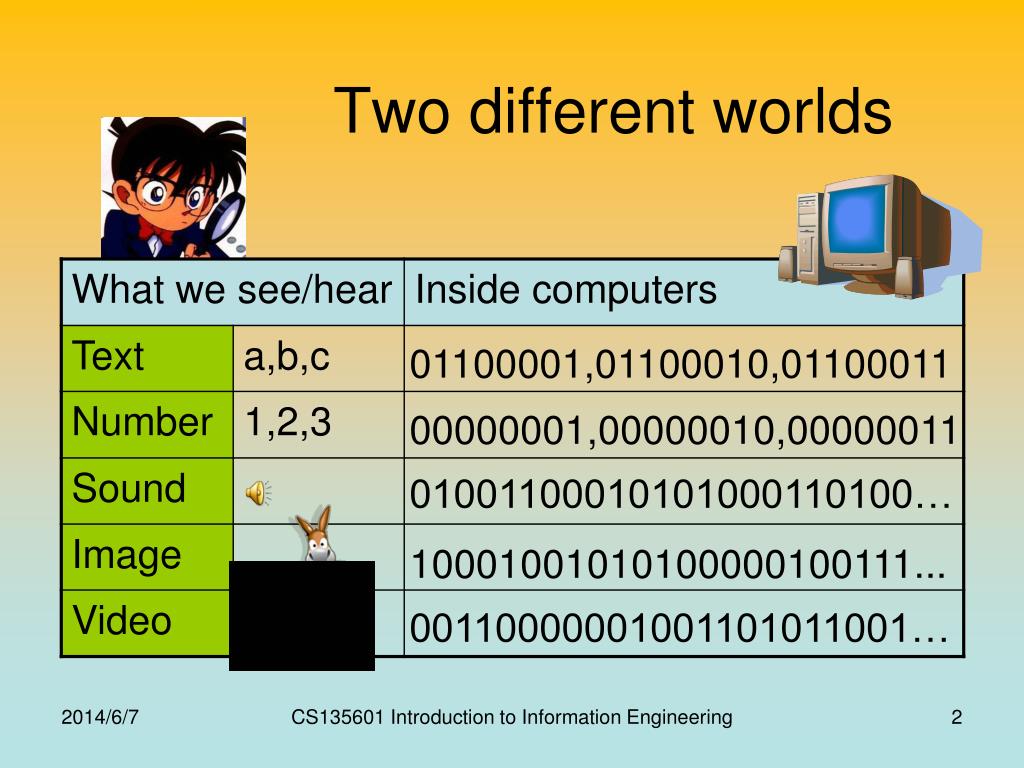 Two different worlds

| What we see/hear | | Inside computers |
|---|---|---|
| Text | a,b,c | 01100001,01100010,01100011 |
| Number | 1,2,3 | 00000001,00000010,00000011 |
| Sound | | 01001100010101000110100… |
| Image | | 10001001010100000100111... |
| Video | | 00110000001001101011001… |

2014/6/7 CS135601 Introduction to Information Engineering 2